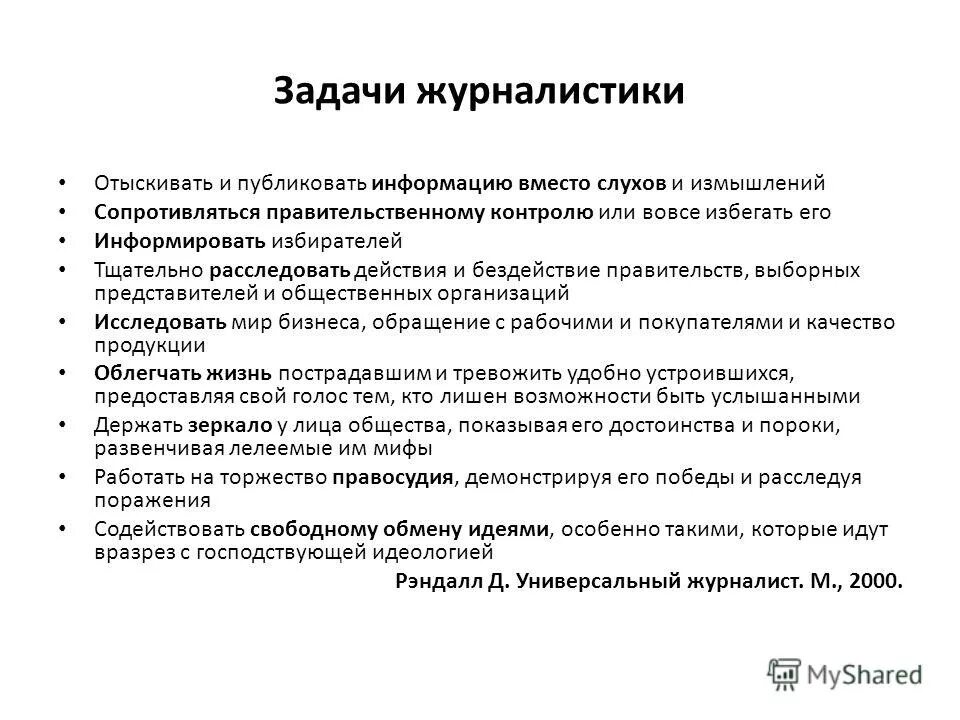 Задачи журналистики

• Отыскивать и публиковать информацию вместо слухов и измышлений
• Сопротивляться правительственному контролю или вовсе избегать его
• Информировать избирателей
• Тщательно расследовать действия и бездействие правительств, выборных представителей и общественных организаций
• Исследовать мир бизнеса, обращение с рабочими и покупателями и качество продукции
• Облегчать жизнь пострадавшим и тревожить удобно устроившихся, предоставляя свой голос тем, кто лишен возможности быть услышанными
• Держать зеркало у лица общества, показывая его достоинства и пороки, развенчивая лелеемые им мифы
• Работать на торжество правосудия, демонстрируя его победы и расследуя поражения
• Содействовать свободному обмену идеями, особенно такими, которые идут вразрез с господствующей идеологией

Рэндалл Д. Универсальный журналист. М., 2000.

MyShared